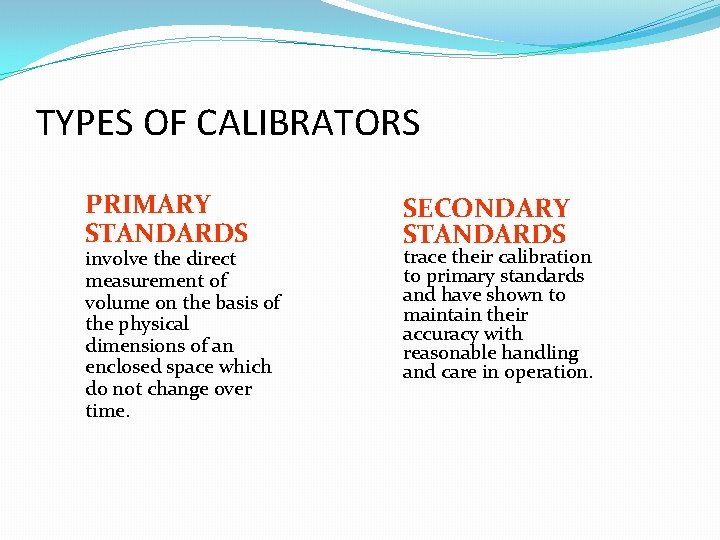 TYPES OF CALIBRATORS

PRIMARY STANDARDS
involve the direct measurement of volume on the basis of the physical dimensions of an enclosed space which do not change over time.

SECONDARY STANDARDS
trace their calibration to primary standards and have shown to maintain their accuracy with reasonable handling and care in operation.